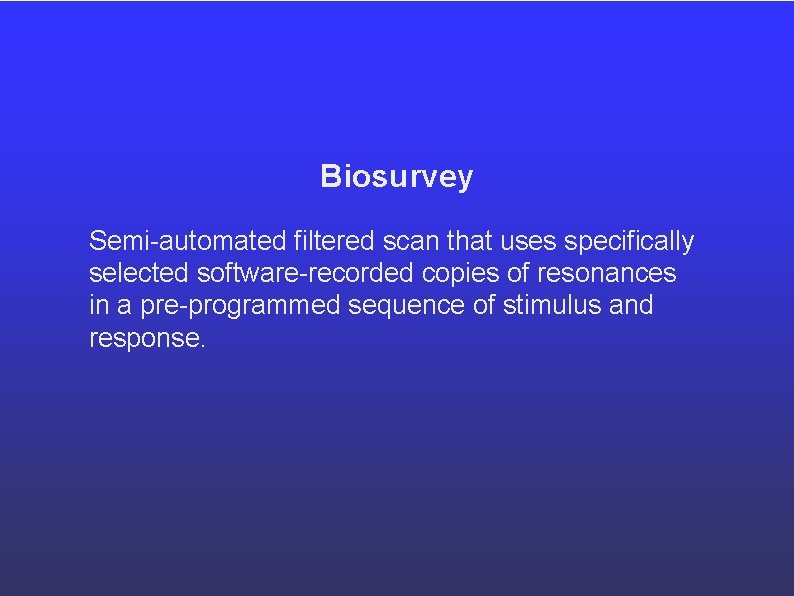 Biosurvey

Semi-automated filtered scan that uses specifically selected software-recorded copies of resonances in a pre-programmed sequence of stimulus and response.